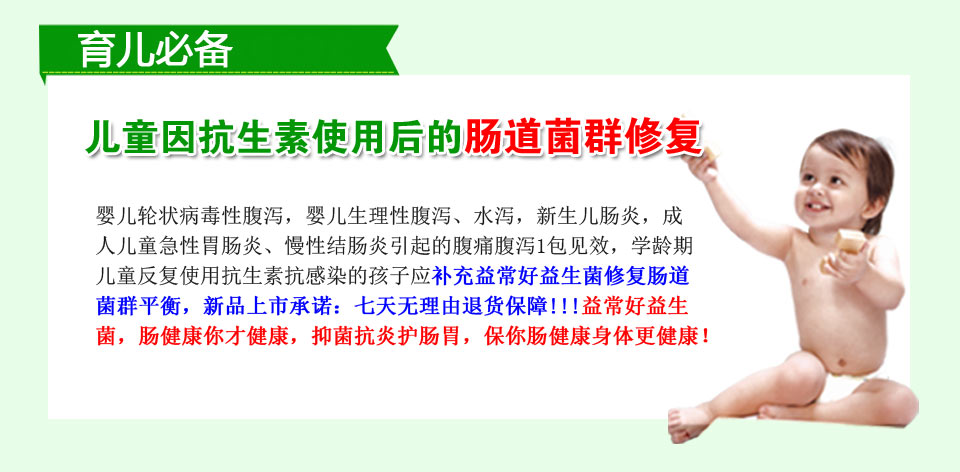 育儿必备

儿童因抗生素使用后的肠道菌群修复

婴儿轮状病毒性腹泻，婴儿生理性腹泻、水泻，新生儿肠炎，成人儿童急性胃肠炎、慢性结肠炎引起的腹痛腹泻1包见效，学龄期儿童反复使用抗生素抗感染的孩子应补充益常好益生菌修复肠道菌群平衡，新品上市承诺：七天无理由退货保障!!!益常好益生菌，肠健康你才健康，抑菌抗炎护肠胃，保你肠健康身体更健康！